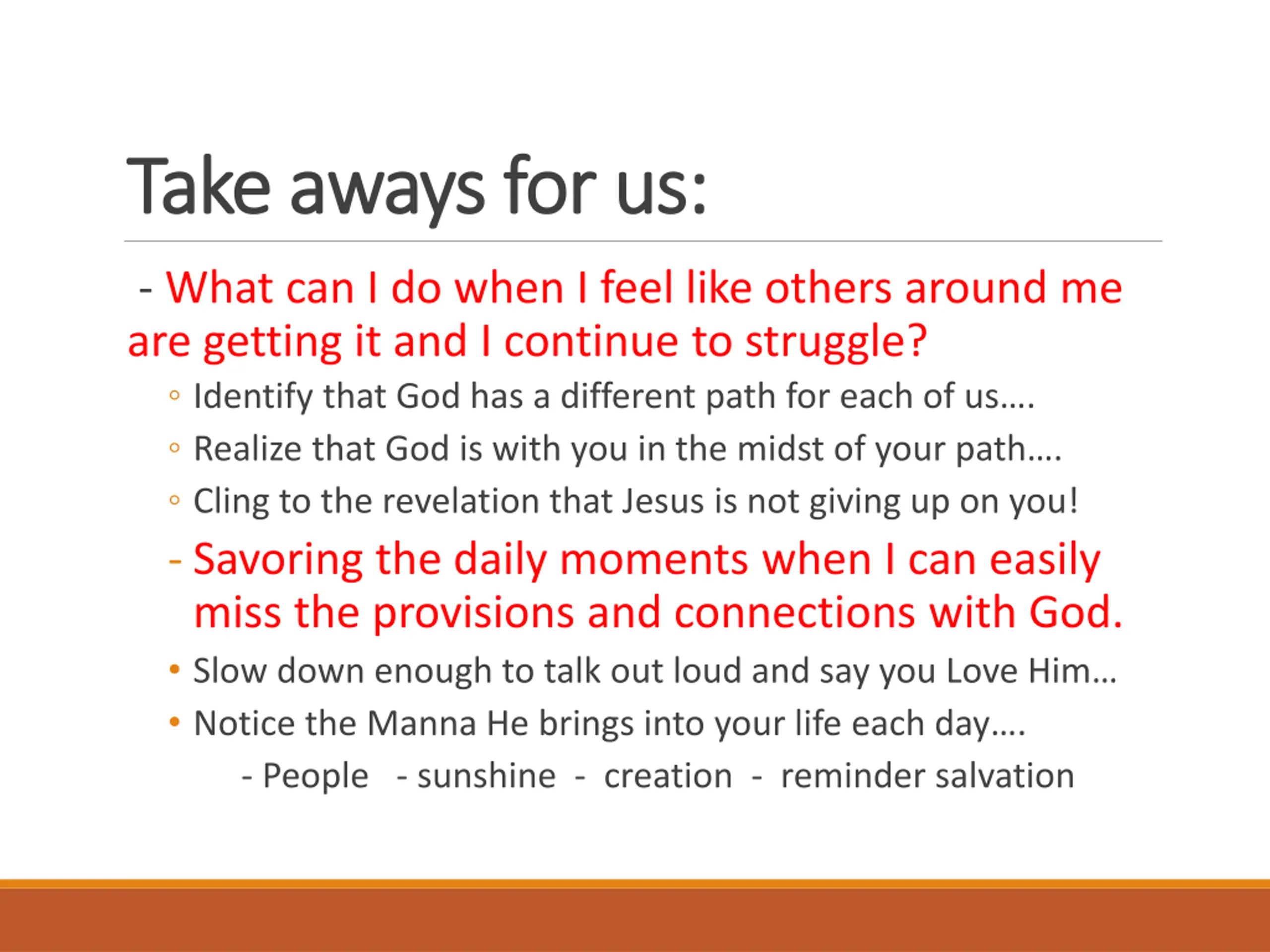 Take aways for us:

- What can I do when I feel like others around me are getting it and I continue to struggle?

◦ Identify that God has a different path for each of us….
◦ Realize that God is with you in the midst of your path….
◦ Cling to the revelation that Jesus is not giving up on you!

- Savoring the daily moments when I can easily miss the provisions and connections with God.

• Slow down enough to talk out loud and say you Love Him…
• Notice the Manna He brings into your life each day….

- People - sunshine - creation - reminder salvation